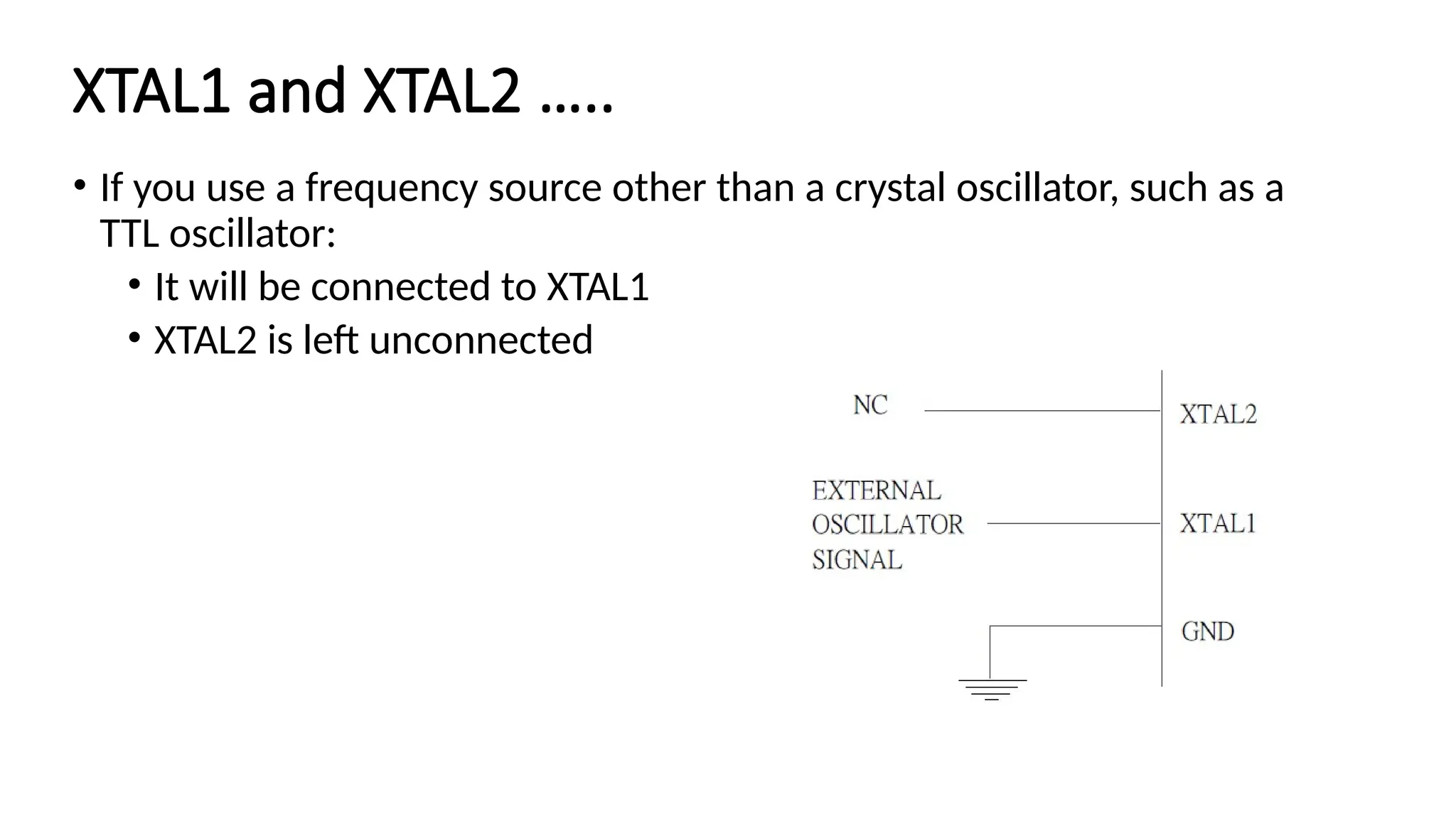 XTAL1 and XTAL2 …..

• If you use a frequency source other than a crystal oscillator, such as a TTL oscillator:
  • It will be connected to XTAL1
  • XTAL2 is left unconnected

NC

XTAL2

EXTERNAL
OSCILLATOR
SIGNAL

XTAL1

GND